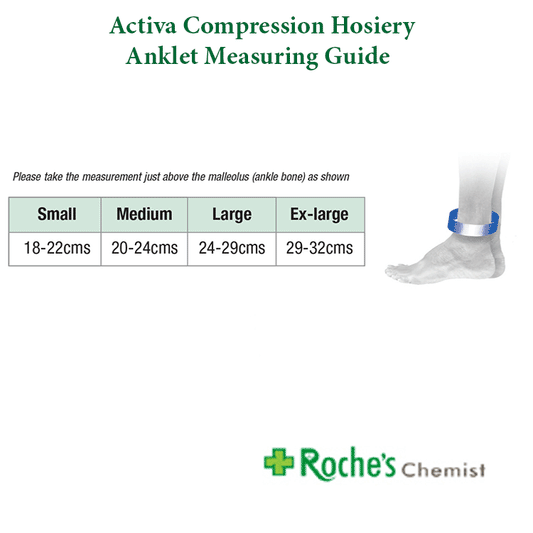 Activa Compression Hosiery
Anklet Measuring Guide

Please take the measurement just above the malleolus (ankle bone) as shown

| Small | Medium | Large | Ex-large |
|---|---|---|---|
| 18-22cms | 20-24cms | 24-29cms | 29-32cms |

Roche's Chemist